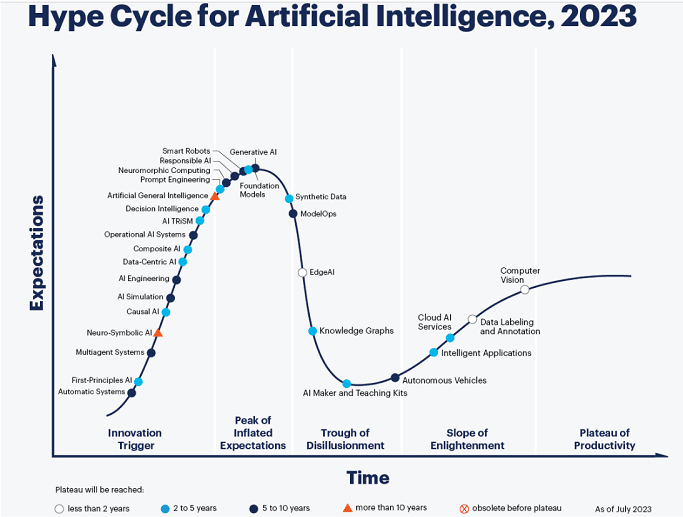 Hype Cycle for Artificial Intelligence, 2023

Expectations

Smart Robots
Responsible AI
Neuromorphic Computing
Prompt Engineering
Artificial General Intelligence
Decision Intelligence
AI TRiSM
Operational AI Systems
Composite AI
Data-Centric AI
AI Engineering
AI Simulation
Causal AI
Neuro-Symbolic AI
Multiagent Systems
First-Principles AI
Automatic Systems
Generative AI
Foundation Models
Synthetic Data
ModelOps
EdgeAI
Knowledge Graphs
AI Maker and Teaching Kits
Autonomous Vehicles
Intelligent Applications
Cloud AI Services
Data Labeling and Annotation
Computer Vision

Innovation Trigger
Peak of Inflated Expectations
Trough of Disillusionment
Slope of Enlightenment
Plateau of Productivity

Time

Plateau will be reached:
less than 2 years
2 to 5 years
5 to 10 years
more than 10 years
obsolete before plateau
As of July 2023